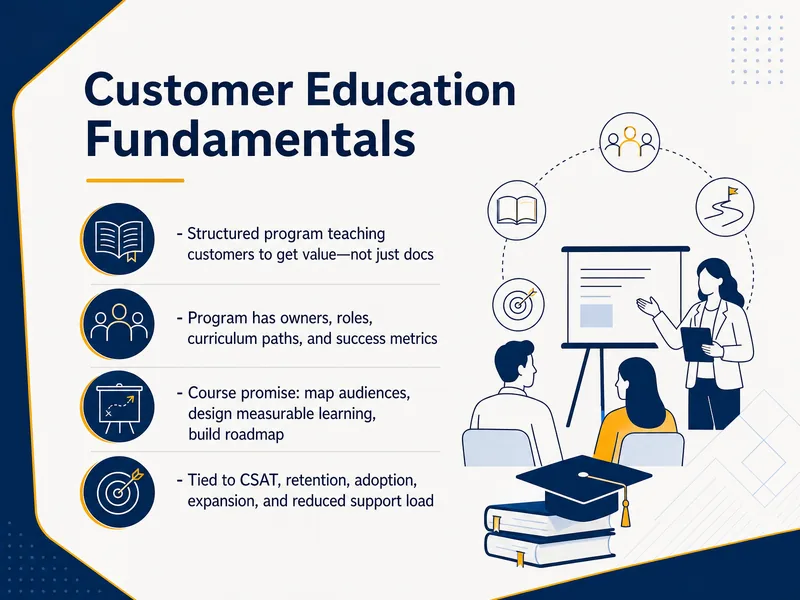 Customer Education Fundamentals

- Structured program teaching customers to get value—not just docs

- Program has owners, roles, curriculum paths, and success metrics

- Course promise: map audiences, design measurable learning, build roadmap

- Tied to CSAT, retention, adoption, expansion, and reduced support load